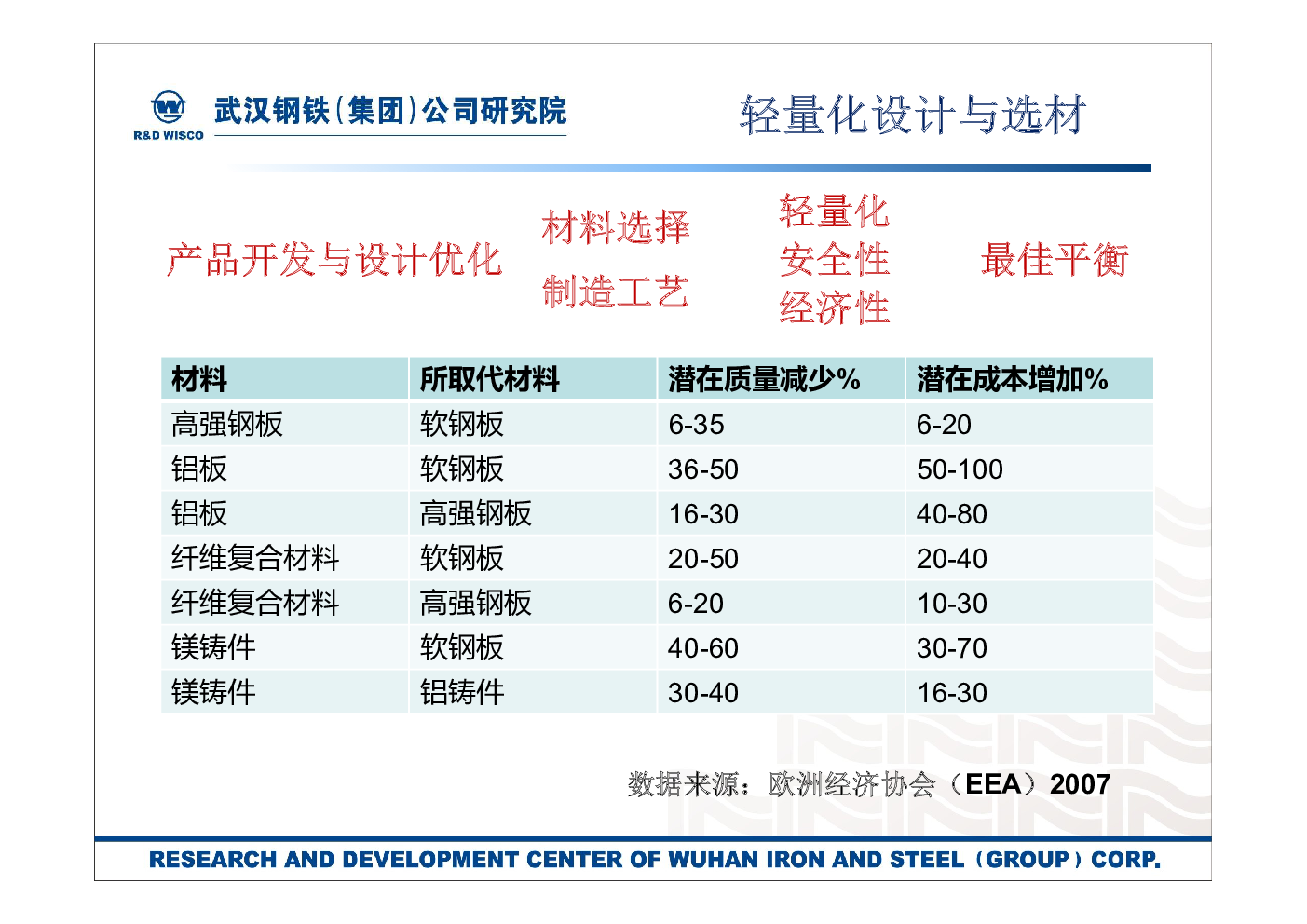 R&D WISCO 武汉钢铁(集团)公司研究院

轻量化设计与选材

产品开发与设计优化

材料选择

制造工艺

轻量化
安全性
经济性

最佳平衡

| 材料 | 所取代材料 | 潜在质量减少% | 潜在成本增加% |
|---|---|---|---|
| 高强钢板 | 软钢板 | 6-35 | 6-20 |
| 铝板 | 软钢板 | 36-50 | 50-100 |
| 铝板 | 高强钢板 | 16-30 | 40-80 |
| 纤维复合材料 | 软钢板 | 20-50 | 20-40 |
| 纤维复合材料 | 高强钢板 | 6-20 | 10-30 |
| 镁铸件 | 软钢板 | 40-60 | 30-70 |
| 镁铸件 | 铝铸件 | 30-40 | 16-30 |

数据来源：欧洲经济协会（EEA）2007

RESEARCH AND DEVELOPMENT CENTER OF WUHAN IRON AND STEEL（GROUP）CORP.